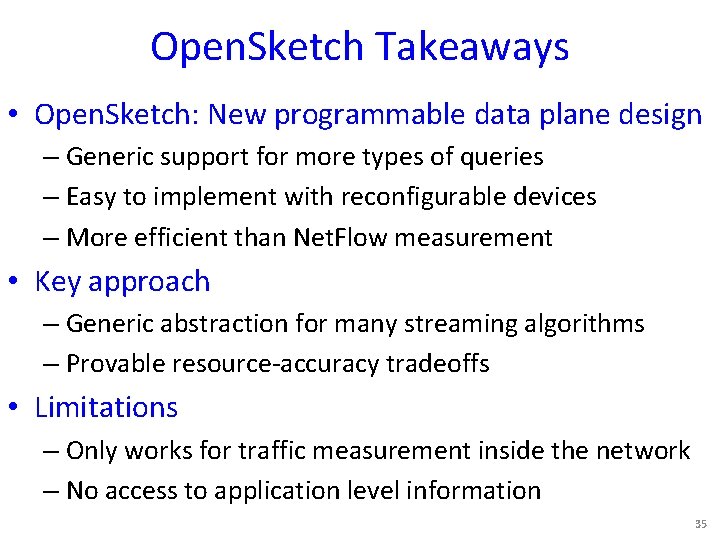 OpenSketch Takeaways

• OpenSketch: New programmable data plane design
– Generic support for more types of queries
– Easy to implement with reconfigurable devices
– More efficient than NetFlow measurement

• Key approach
– Generic abstraction for many streaming algorithms
– Provable resource-accuracy tradeoffs

• Limitations
– Only works for traffic measurement inside the network
– No access to application level information

35